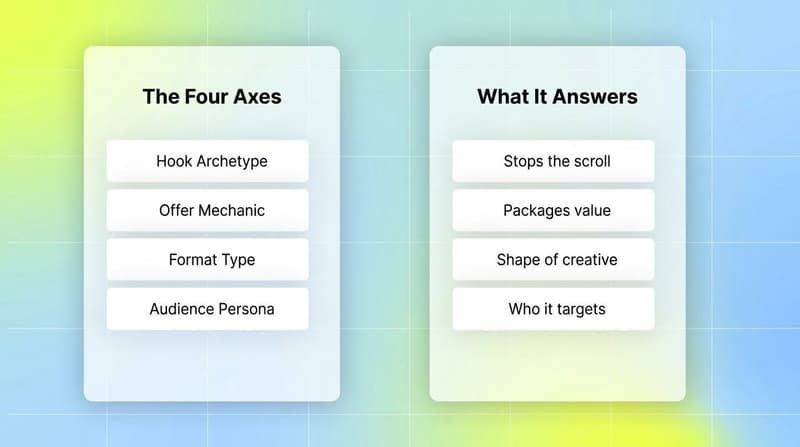 The Four Axes

Hook Archetype

Offer Mechanic

Format Type

Audience Persona

What It Answers

Stops the scroll

Packages value

Shape of creative

Who it targets